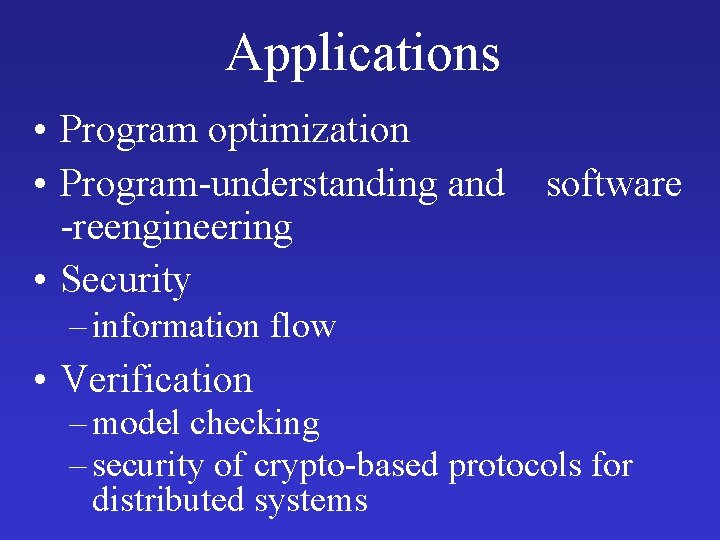 Applications

• Program optimization
• Program-understanding and software -reengineering
• Security
– information flow
• Verification
– model checking
– security of crypto-based protocols for distributed systems